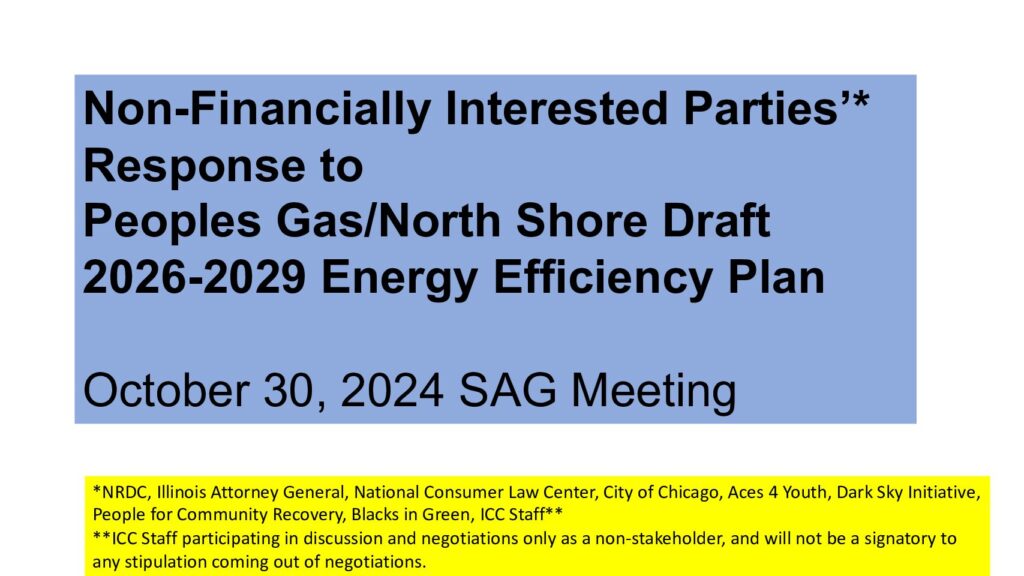 Non-Financially Interested Parties'* Response to Peoples Gas/North Shore Draft 2026-2029 Energy Efficiency Plan

October 30, 2024 SAG Meeting

*NRDC, Illinois Attorney General, National Consumer Law Center, City of Chicago, Aces 4 Youth, Dark Sky Initiative, People for Community Recovery, Blacks in Green, ICC Staff**
**ICC Staff participating in discussion and negotiations only as a non-stakeholder, and will not be a signatory to any stipulation coming out of negotiations.